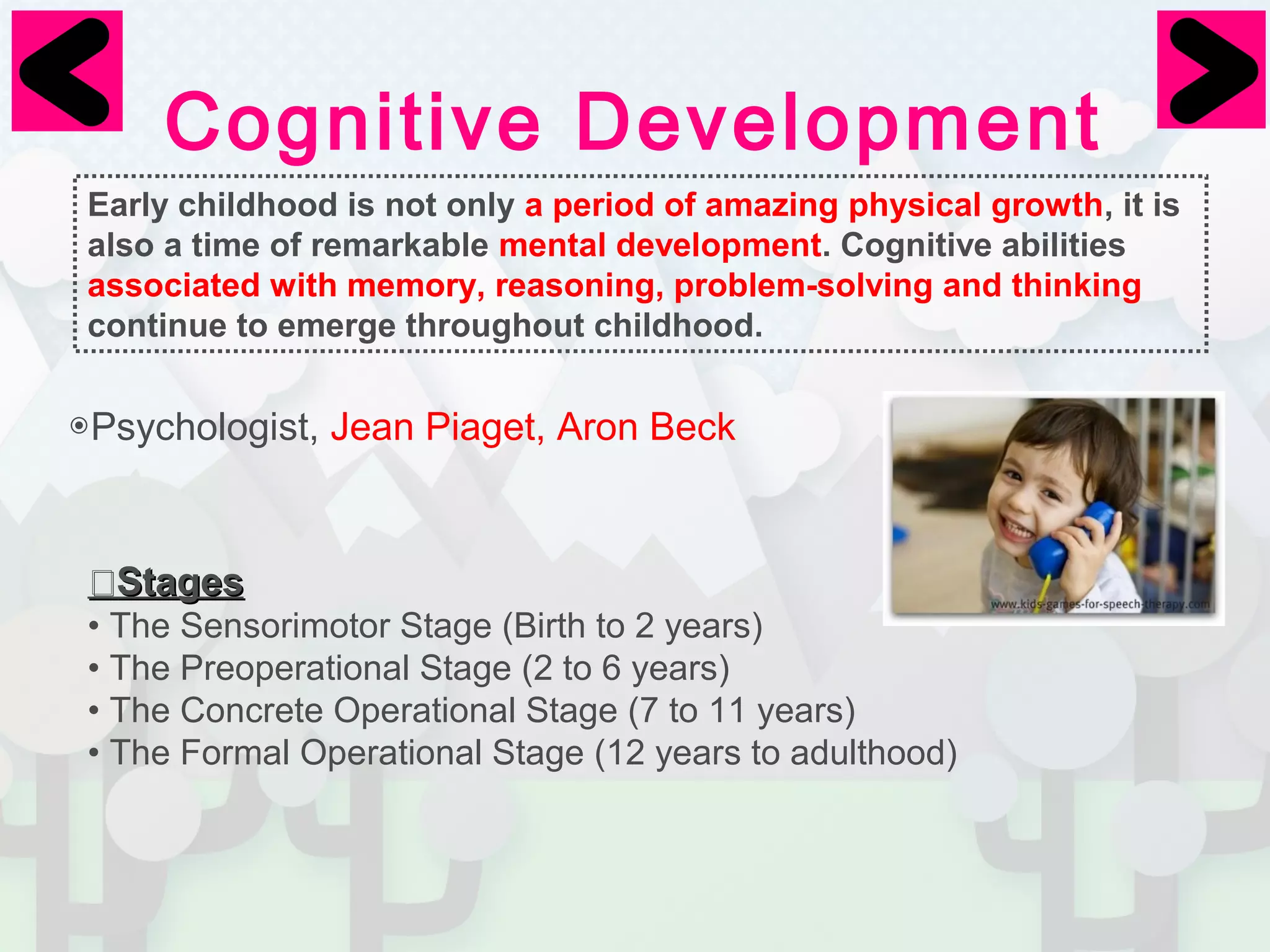 Cognitive Development

Early childhood is not only a period of amazing physical growth, it is also a time of remarkable mental development. Cognitive abilities associated with memory, reasoning, problem-solving and thinking continue to emerge throughout childhood.

Psychologist, Jean Piaget, Aron Beck

www.kids-games-for-speech-therapy.com

Stages
• The Sensorimotor Stage (Birth to 2 years)
• The Preoperational Stage (2 to 6 years)
• The Concrete Operational Stage (7 to 11 years)
• The Formal Operational Stage (12 years to adulthood)